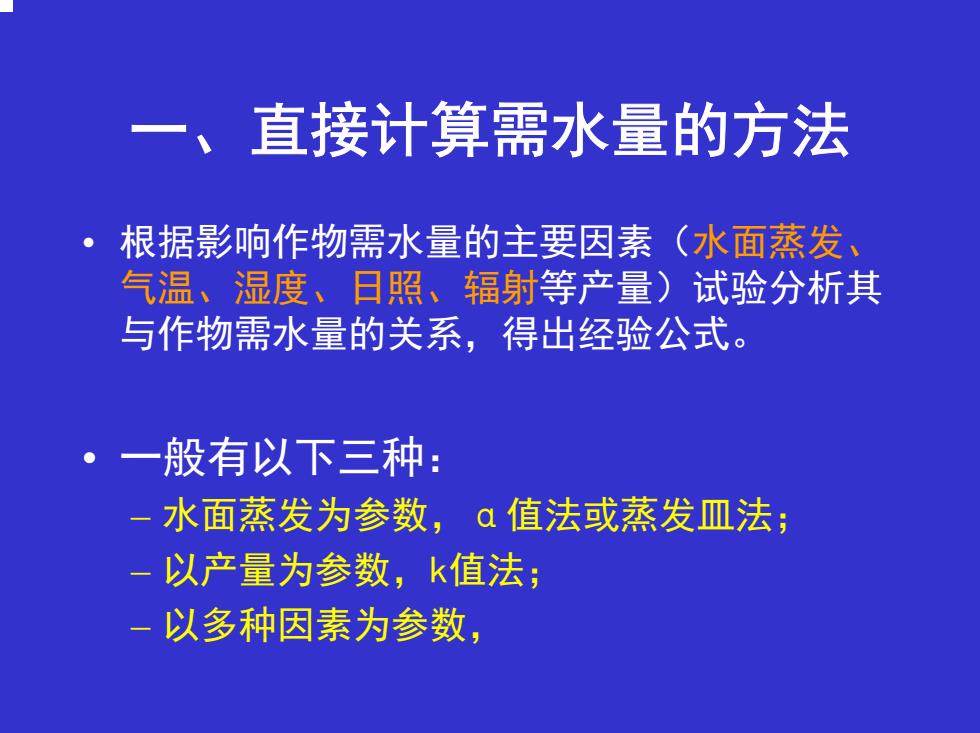 一、直接计算需水量的方法

• 根据影响作物需水量的主要因素（水面蒸发、气温、湿度、日照、辐射等产量）试验分析其与作物需水量的关系，得出经验公式。

• 一般有以下三种：
– 水面蒸发为参数，α值法或蒸发皿法；
– 以产量为参数，k值法；
– 以多种因素为参数，